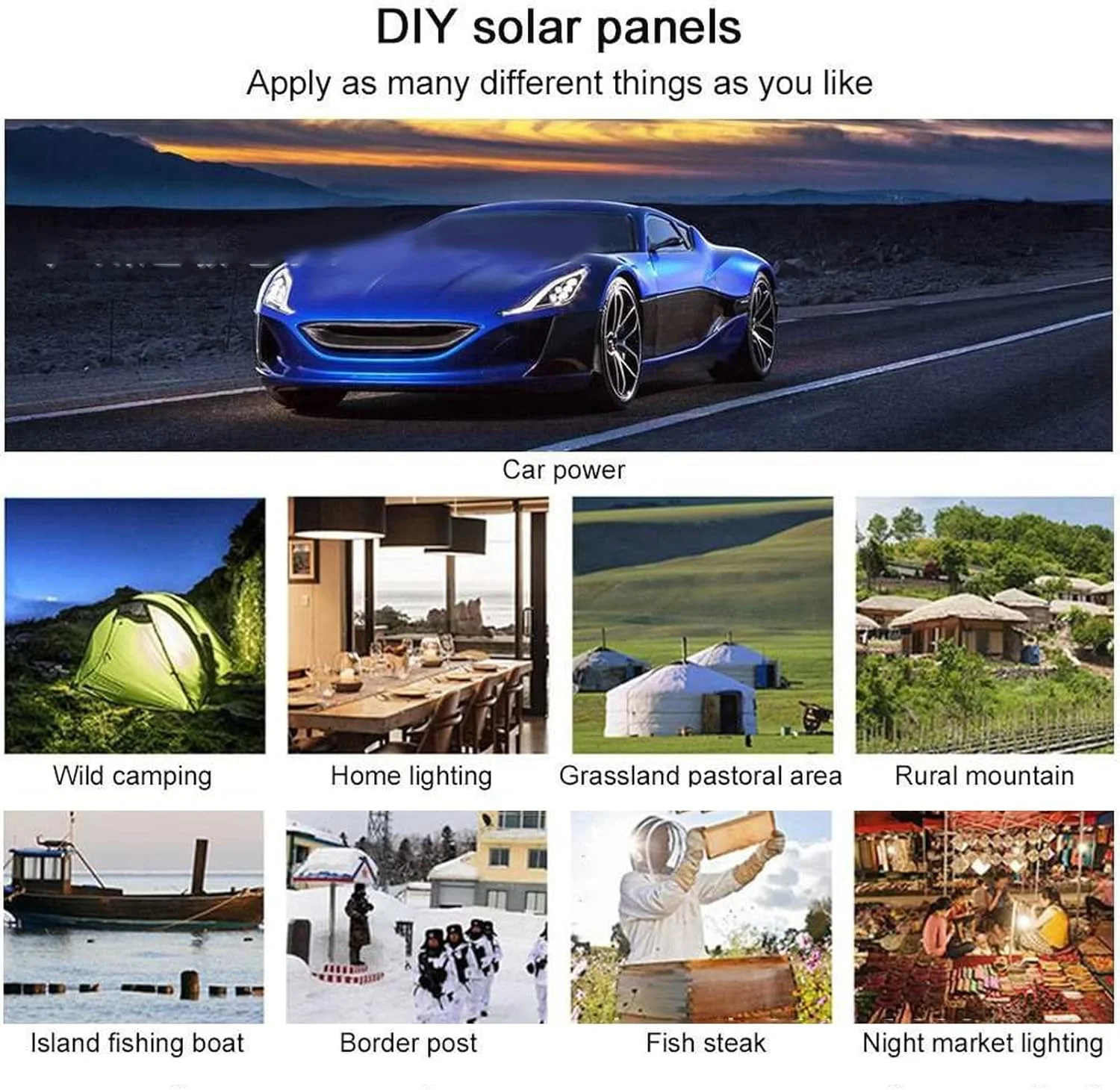 DIY solar panels

Apply as many different things as you like

Car power

Wild camping

Home lighting

Grassland pastoral area

Rural mountain

Island fishing boat

Border post

Fish steak

Night market lighting